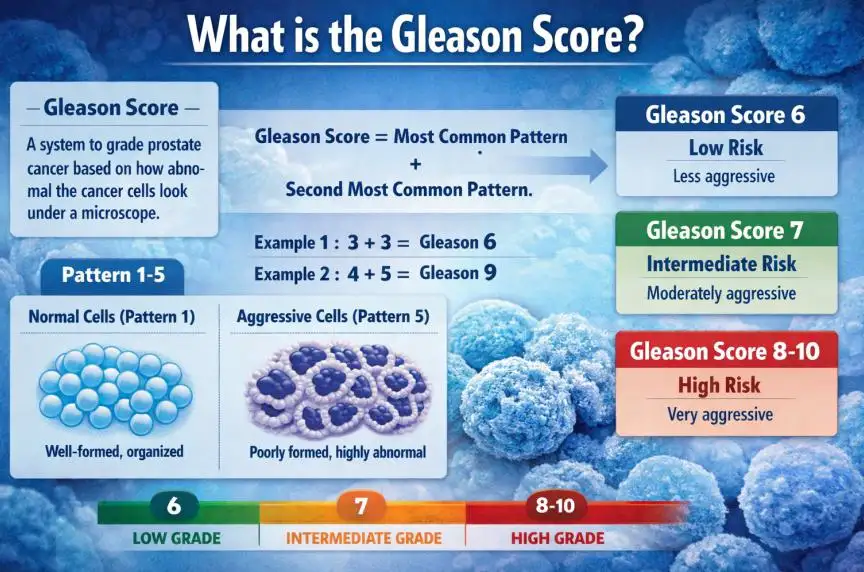 What is the Gleason Score?

— Gleason Score —

A system to grade prostate cancer based on how abnomal the cancer cells look under a microscope.

Gleason Score = Most Common Pattern + Second Most Common Pattern.

Example 1 : 3 + 3 = Gleason 6

Example 2 : 4 + 5 = Gleason 9

Pattern 1-5

Normal Cells (Pattern 1)

Well-formed, organized

Aggressive Cells (Pattern 5)

Poorly formed, highly abnormal

Gleason Score 6

Low Risk

Less aggressive

Gleason Score 7

Intermediate Risk

Moderately aggressive

Gleason Score 8-10

High Risk

Very aggressive

6

LOW GRADE

7

INTERMEDIATE GRADE

8-10

HIGH GRADE